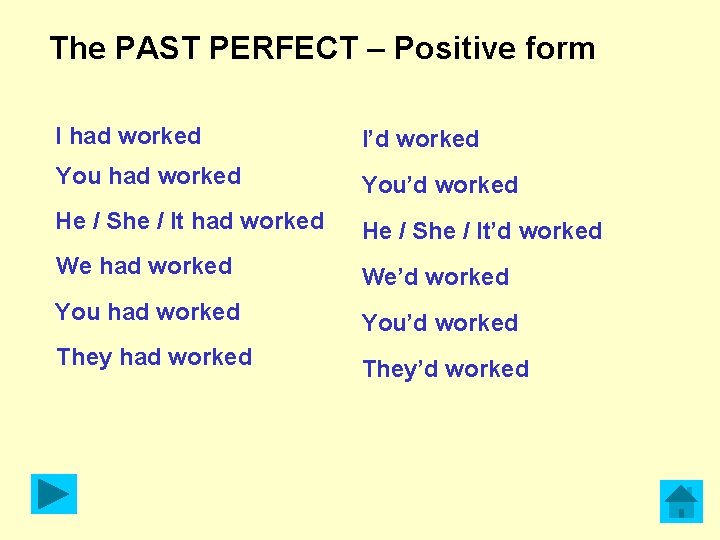 The PAST PERFECT – Positive form

I had worked

You had worked

He / She / It had worked

We had worked

You had worked

They had worked

I’d worked

You’d worked

He / She / It’d worked

We’d worked

You’d worked

They’d worked